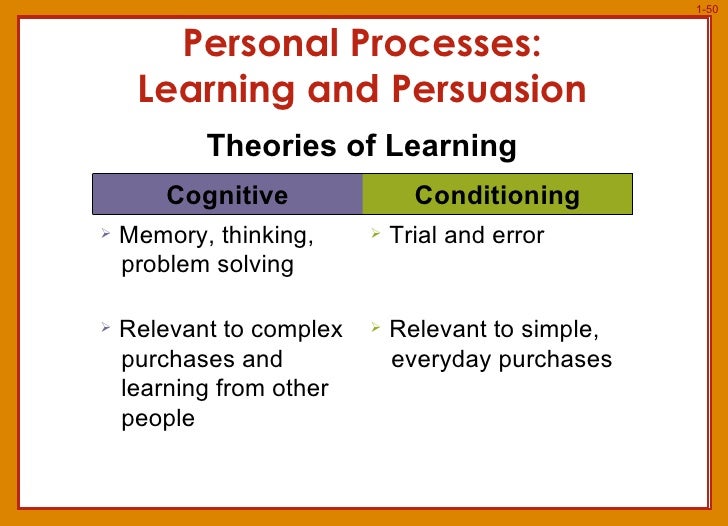 1-50

Personal Processes: Learning and Persuasion

Theories of Learning

| Cognitive | Conditioning |
|---|---|
| ➢ Memory, thinking, problem solving | ➢ Trial and error |
| ➢ Relevant to complex purchases and learning from other people | ➢ Relevant to simple, everyday purchases |